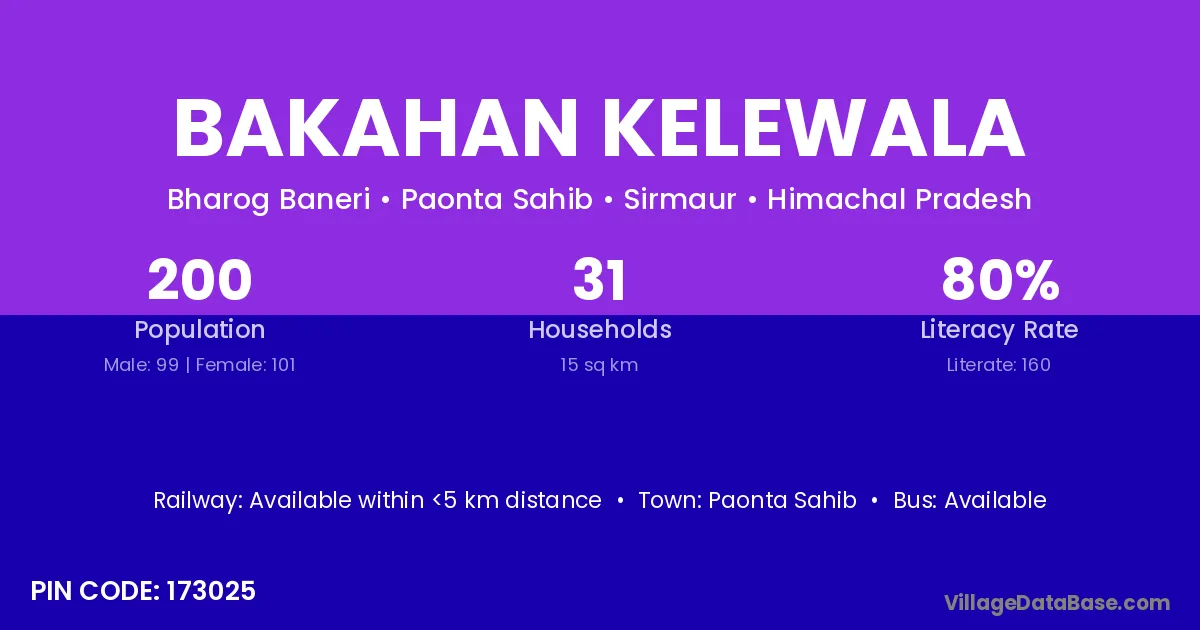 BAKAHAN KELEWALA

Bharog Baneri • Paonta Sahib • Sirmaur • Himachal Pradesh

200
Population
Male: 99 | Female: 101

31
Households
15 sq km

80%
Literacy Rate
Literate: 160

Railway: Available within <5 km distance • Town: Paonta Sahib • Bus: Available

PIN CODE: 173025

VillageDataBase.com